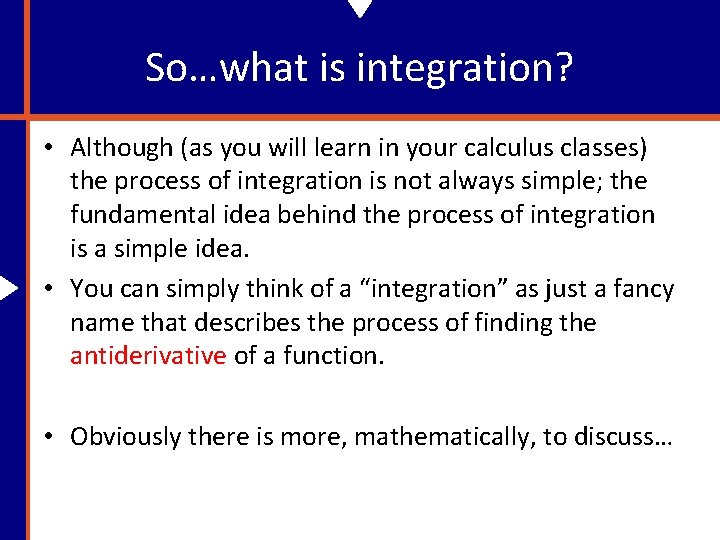 So…what is integration?

• Although (as you will learn in your calculus classes) the process of integration is not always simple; the fundamental idea behind the process of integration is a simple idea.

• You can simply think of a “integration” as just a fancy name that describes the process of finding the antiderivative of a function.

• Obviously there is more, mathematically, to discuss…